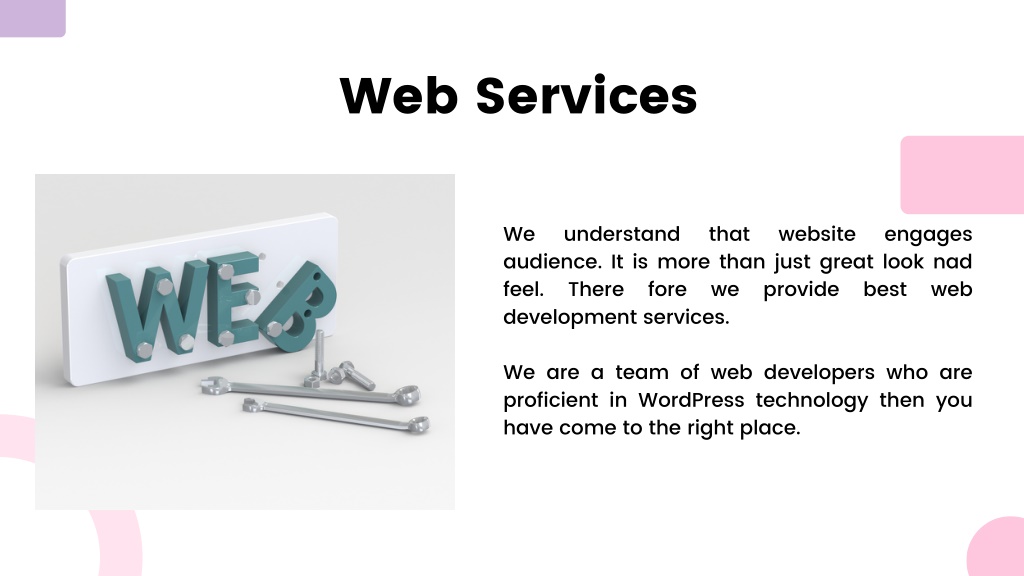 Web Services

WEB

We understand that website engages audience. It is more than just great look nad feel. There fore we provide best web development services.

We are a team of web developers who are proficient in WordPress technology then you have come to the right place.